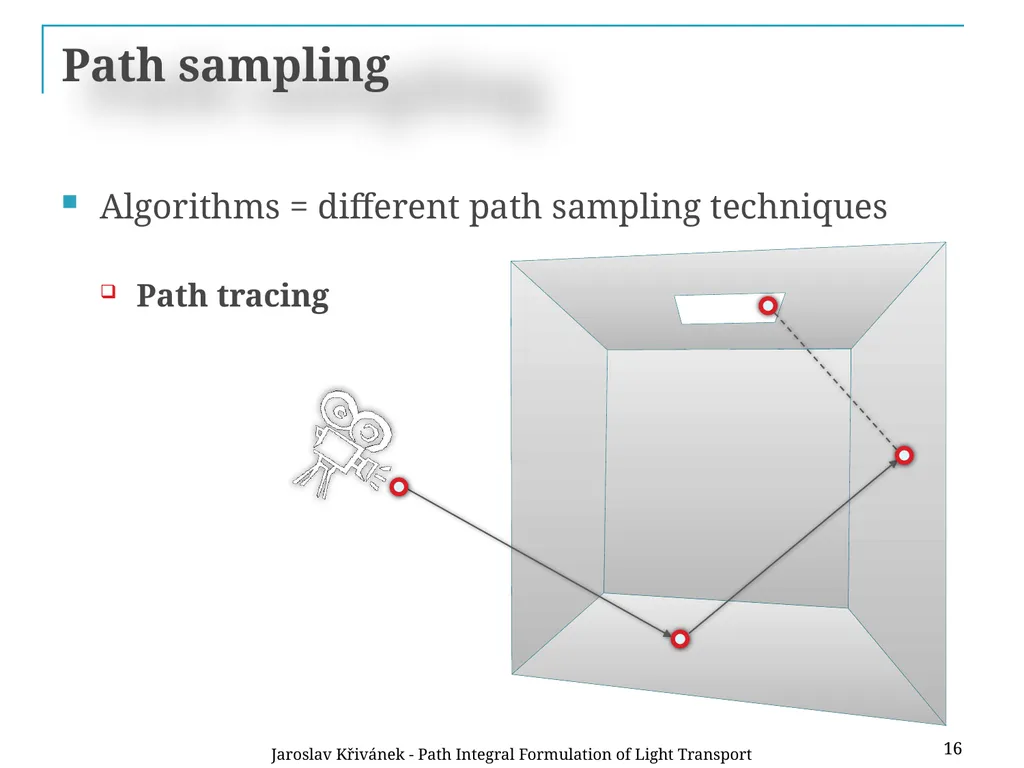 Path sampling

Algorithms = different path sampling techniques

Path tracing

Jaroslav Křivánek - Path Integral Formulation of Light Transport

16